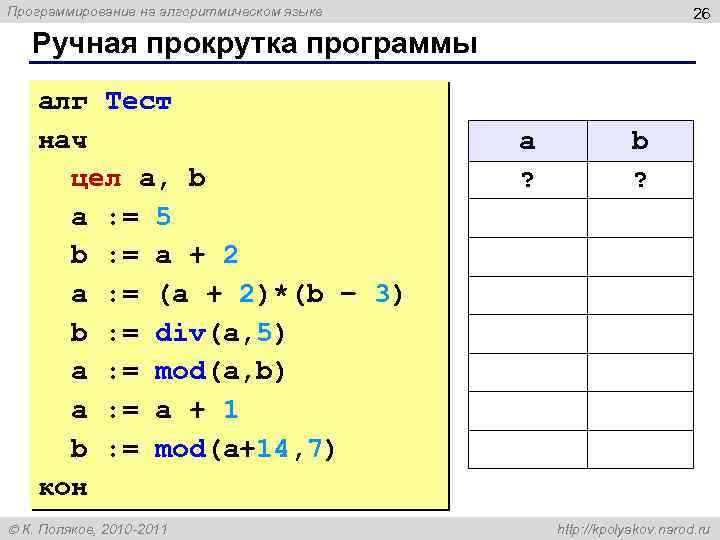 Программирование на алгоритмическом языке

26

Ручная прокрутка программы

алг Тест
нач
  цел a, b
  a := 5
  b := a + 2
  a := (a + 2)*(b – 3)
  b := div(a,5)
  a := mod(a,b)
  a := a + 1
  b := mod(a+14,7)
кон

| a | b |
|---|---|
| ? | ? |
| | |
| | |
| | |
| | |
| | |
| | |
| | |

© К. Поляков, 2010-2011

http://kpolyakov.narod.ru